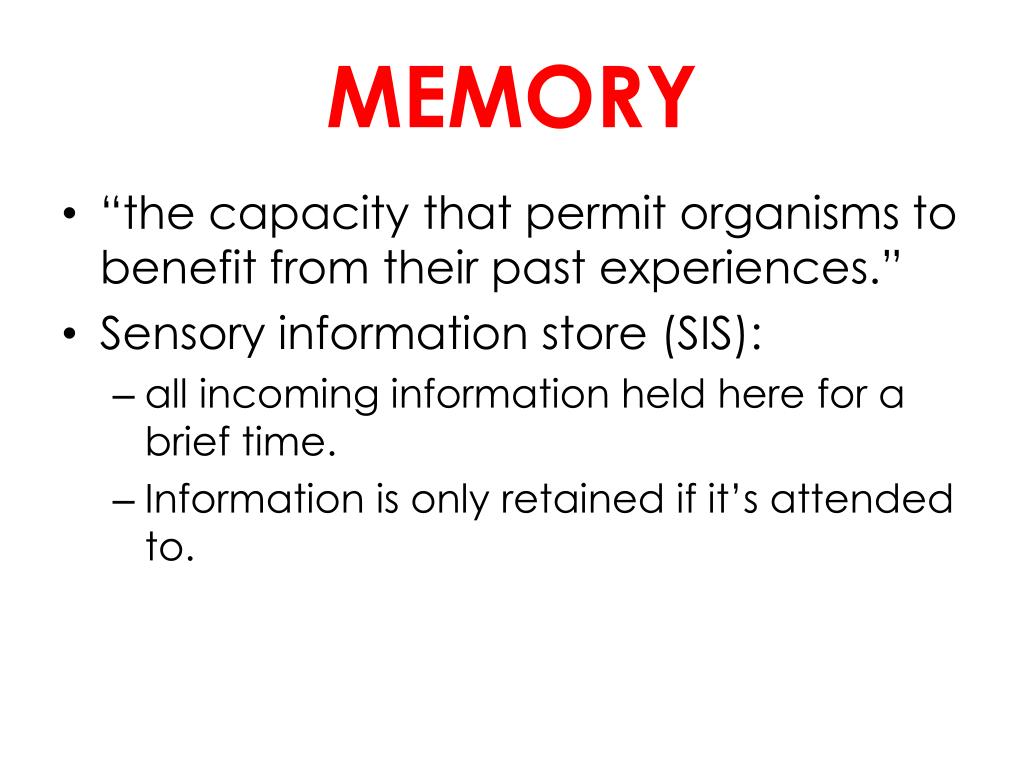 MEMORY

• “the capacity that permit organisms to benefit from their past experiences.”
• Sensory information store (SIS):
– all incoming information held here for a brief time.
– Information is only retained if it’s attended to.